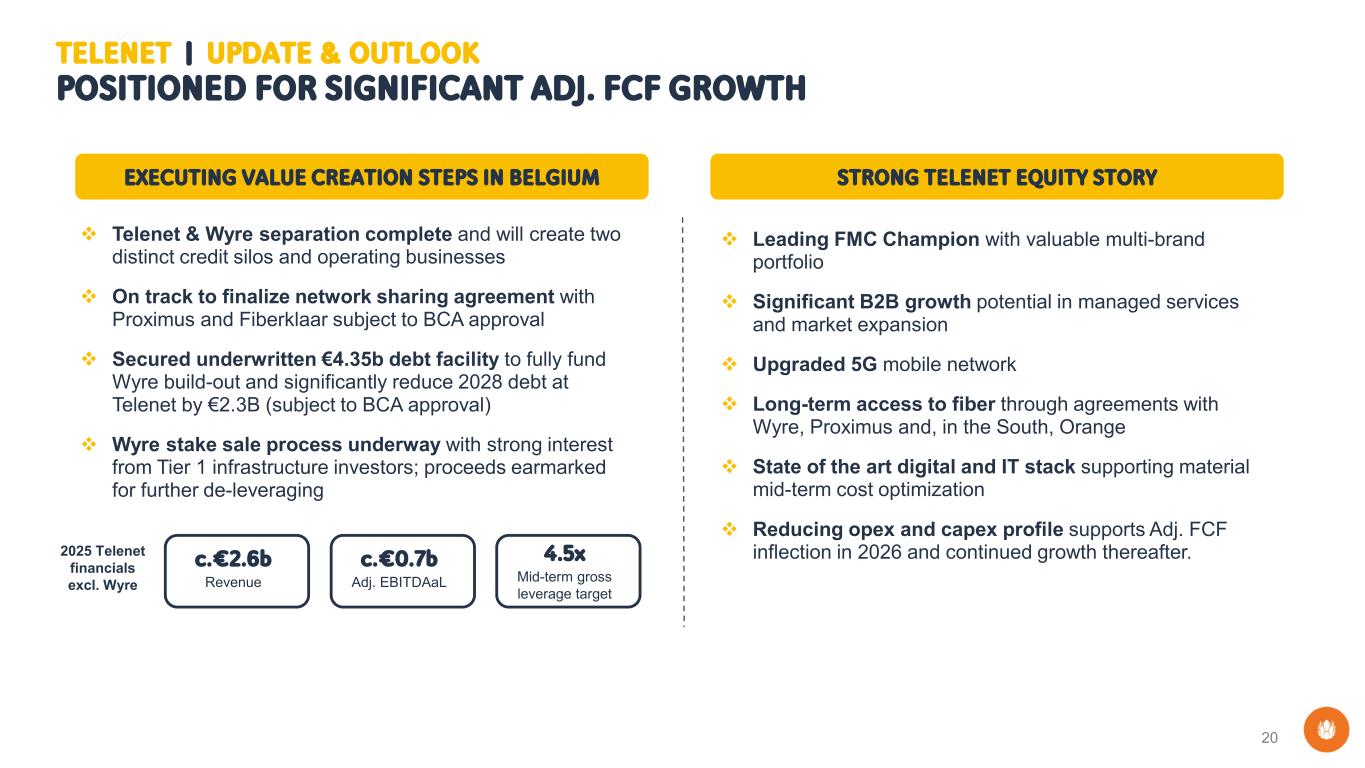 TELENET | UPDATE & OUTLOOK
POSITIONED FOR SIGNIFICANT ADJ. FCF GROWTH

EXECUTING VALUE CREATION STEPS IN BELGIUM

❖ Telenet & Wyre separation complete and will create two distinct credit silos and operating businesses

❖ On track to finalize network sharing agreement with Proximus and Fiberklaar subject to BCA approval

❖ Secured underwritten €4.35b debt facility to fully fund Wyre build-out and significantly reduce 2028 debt at Telenet by €2.3B (subject to BCA approval)

❖ Wyre stake sale process underway with strong interest from Tier 1 infrastructure investors; proceeds earmarked for further de-leveraging

2025 Telenet financials excl. Wyre

c.€2.6b
Revenue

c.€0.7b
Adj. EBITDAaL

4.5x
Mid-term gross leverage target

STRONG TELENET EQUITY STORY

❖ Leading FMC Champion with valuable multi-brand portfolio

❖ Significant B2B growth potential in managed services and market expansion

❖ Upgraded 5G mobile network

❖ Long-term access to fiber through agreements with Wyre, Proximus and, in the South, Orange

❖ State of the art digital and IT stack supporting material mid-term cost optimization

❖ Reducing opex and capex profile supports Adj. FCF inflection in 2026 and continued growth thereafter.

20